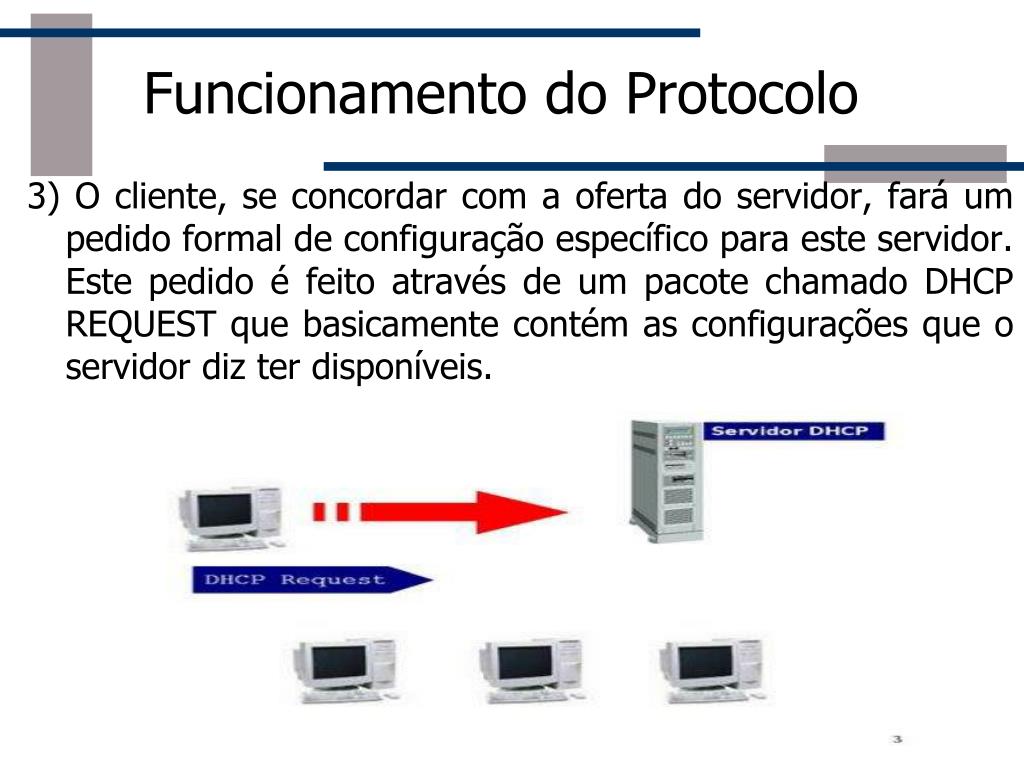 Funcionamento do Protocolo

3) O cliente, se concordar com a oferta do servidor, fará um pedido formal de configuração específico para este servidor. Este pedido é feito através de um pacote chamado DHCP REQUEST que basicamente contém as configurações que o servidor diz ter disponíveis.

Servidor DHCP

DHCP Request

3